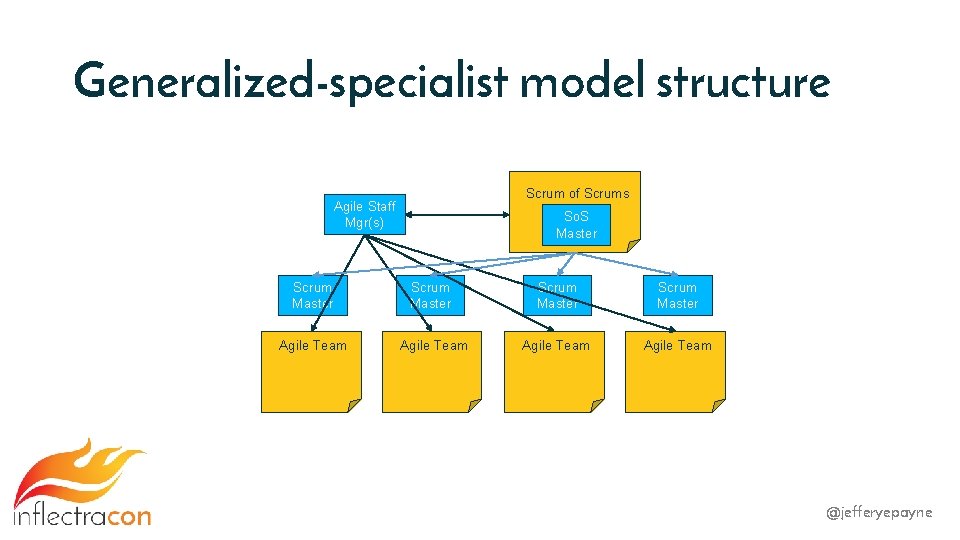 Generalized-specialist model structure

Agile Staff Mgr(s)

Scrum of Scrums

SoS Master

Scrum Master

Scrum Master

Scrum Master

Scrum Master

Agile Team

Agile Team

Agile Team

Agile Team

inflectracon

@jefferyepayne